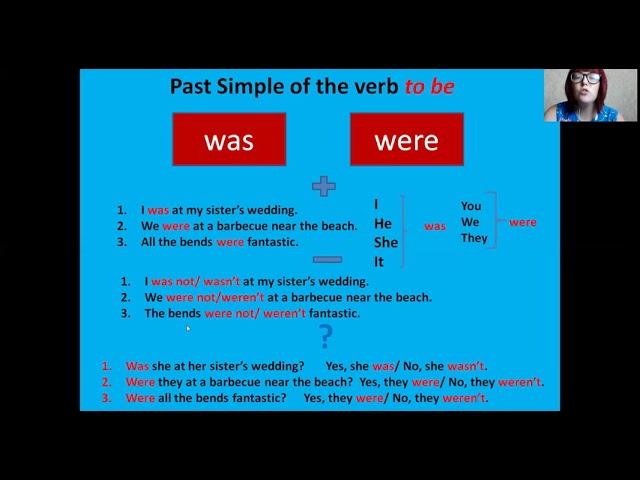 Past Simple of the verb to be

was

were

+

1. I was at my sister's wedding.
2. We were at a barbecue near the beach.
3. All the bends were fantastic.

I
He
She
It

was

You
We
They

were

−

1. I was not/ wasn't at my sister's wedding.
2. We were not/weren't at a barbecue near the beach.
3. The bends were not/ weren't fantastic.

?

1. Was she at her sister's wedding? Yes, she was/ No, she wasn't.
2. Were they at a barbecue near the beach? Yes, they were/ No, they weren't.
3. Were all the bends fantastic? Yes, they were/ No, they weren't.